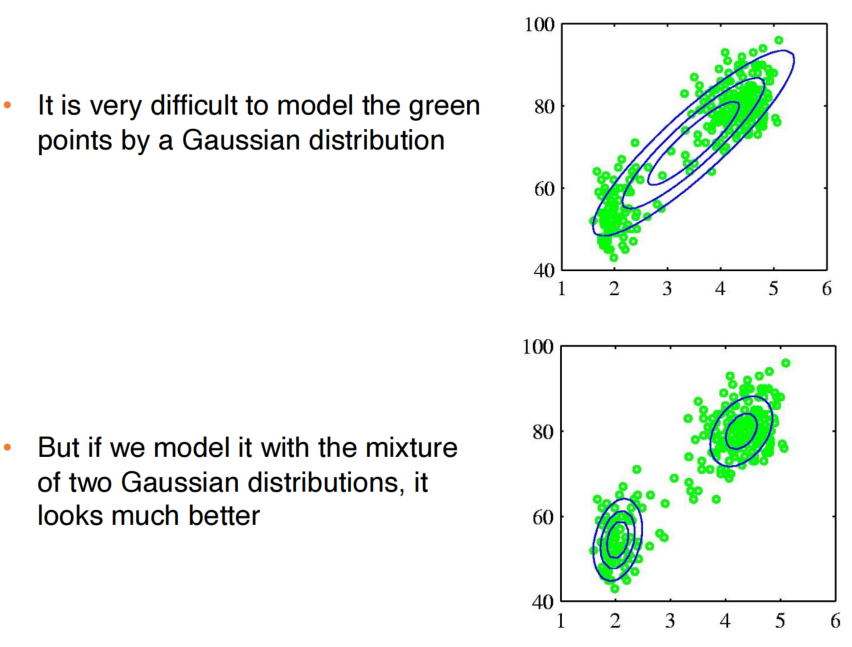 • It is very difficult to model the green points by a Gaussian distribution

100
80
60
40
1 2 3 4 5 6

• But if we model it with the mixture of two Gaussian distributions, it looks much better

100
80
60
40
1 2 3 4 5 6